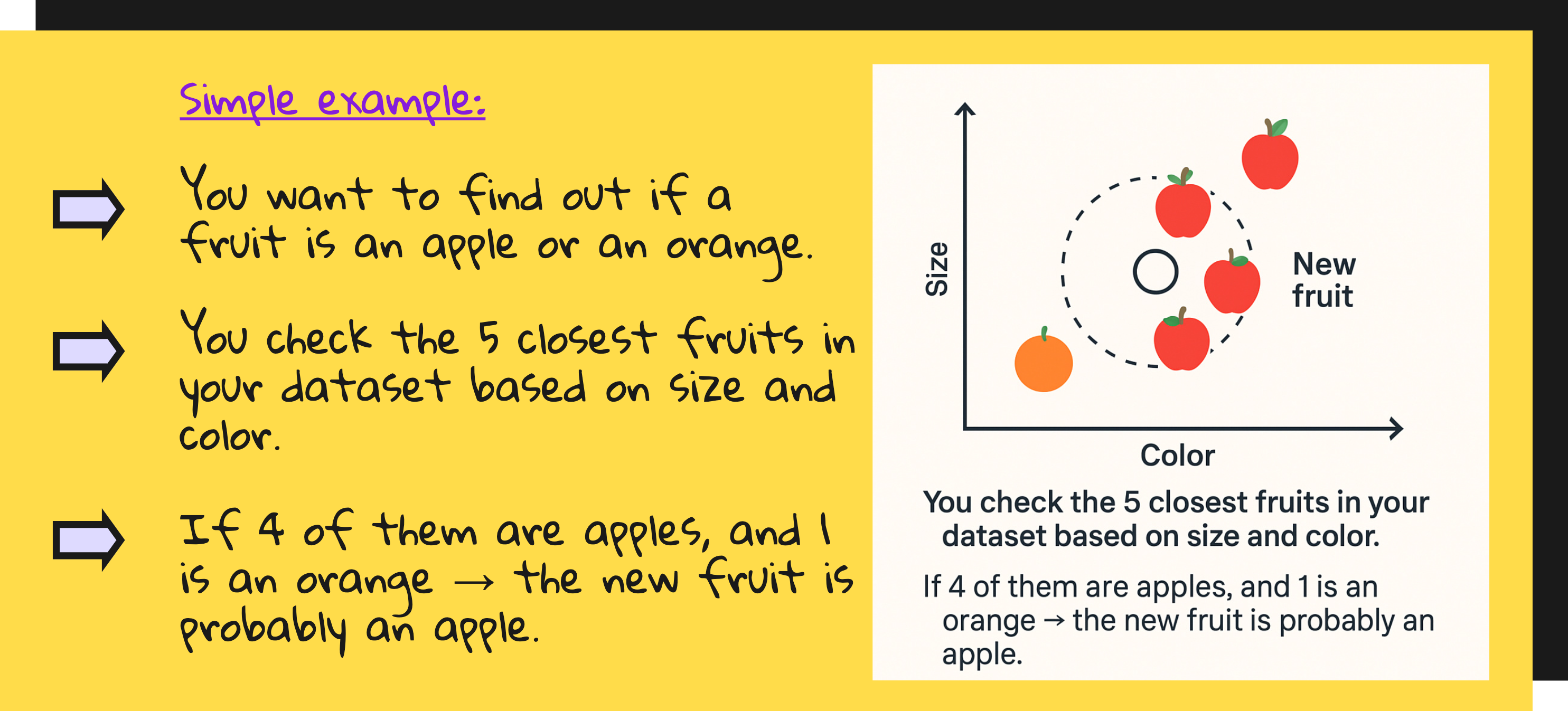 Simple example:

You want to find out if a fruit is an apple or an orange.

You check the 5 closest fruits in your dataset based on size and color.

If 4 of them are apples, and 1 is an orange → the new fruit is probably an apple.

Size

New fruit

Color

You check the 5 closest fruits in your dataset based on size and color.

If 4 of them are apples, and 1 is an orange → the new fruit is probably an apple.